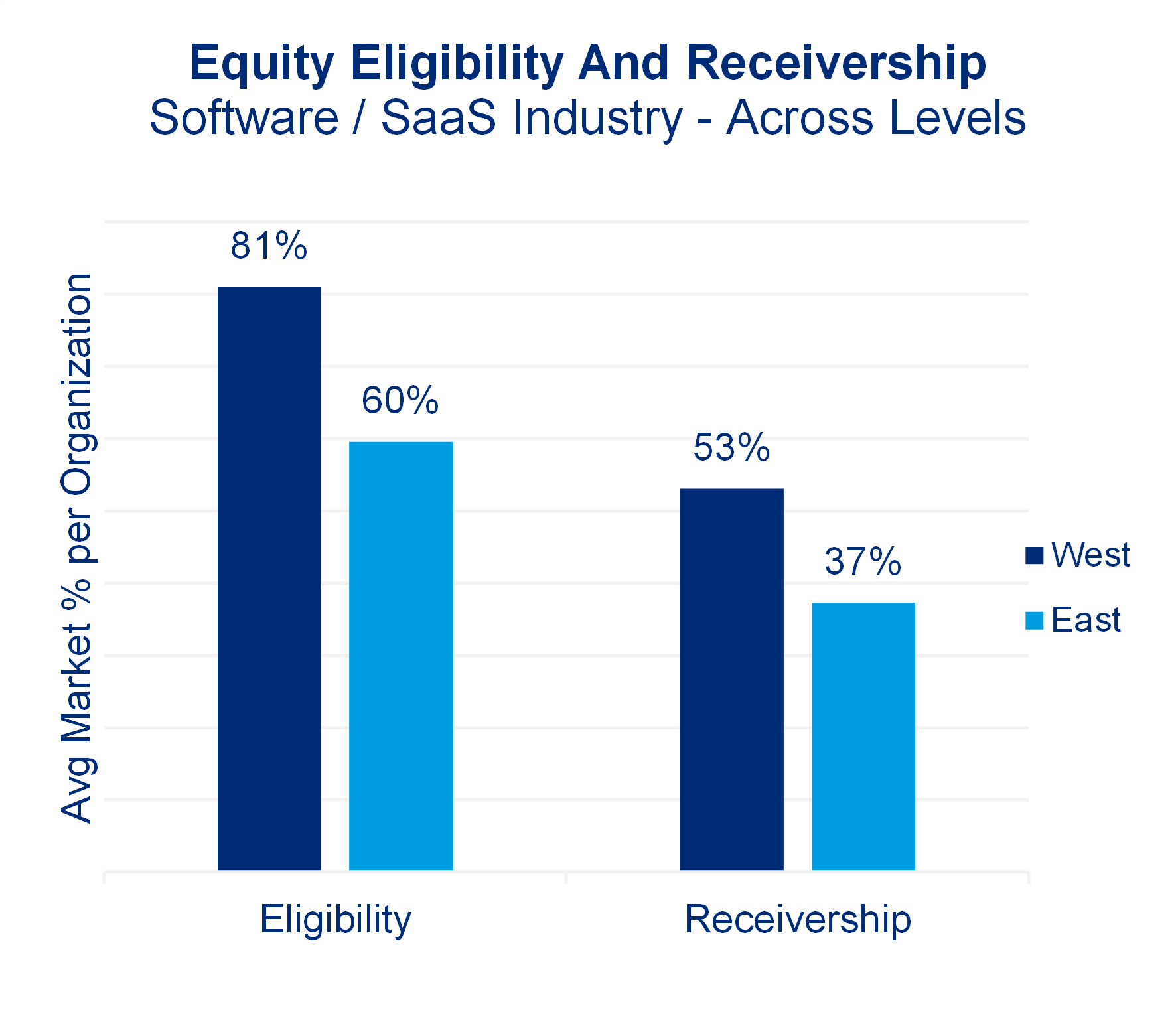 Equity Eligibility And Receivership
Software / SaaS Industry - Across Levels

Avg Market % per Organization

81%
60%
53%
37%

West
East

Eligibility
Receivership